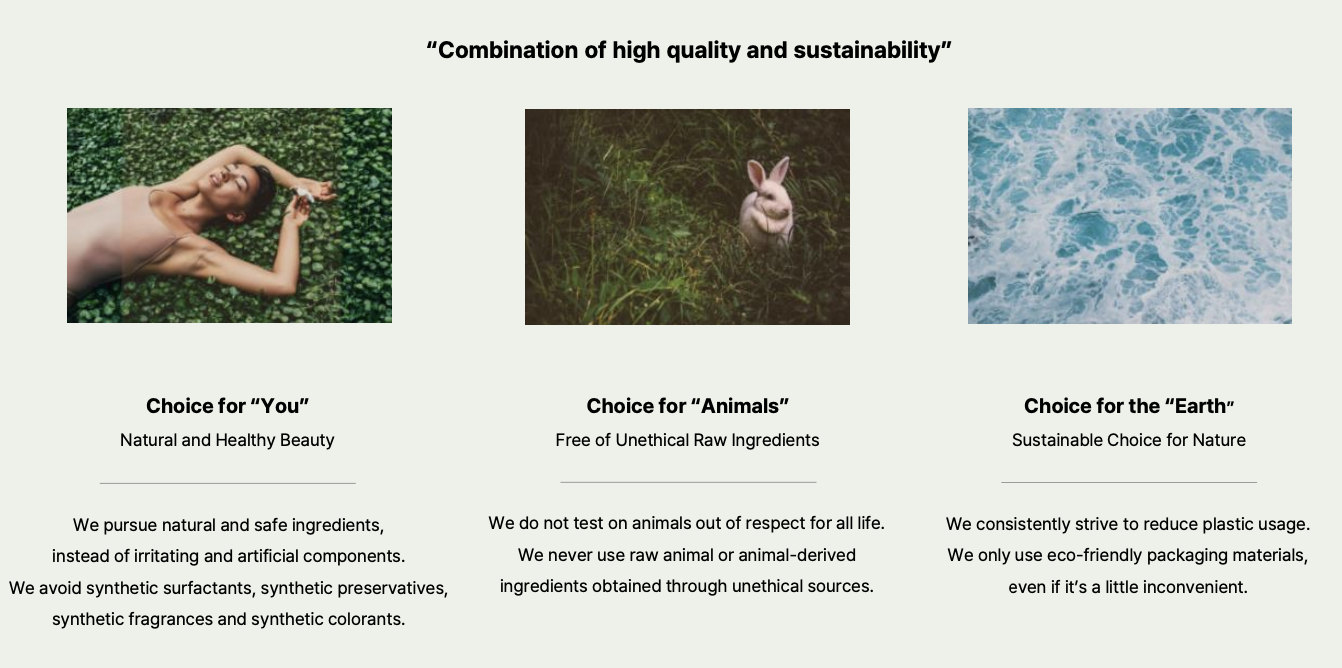 “Combination of high quality and sustainability”

Choice for “You”
Natural and Healthy Beauty

We pursue natural and safe ingredients, instead of irritating and artificial components. We avoid synthetic surfactants, synthetic preservatives, synthetic fragrances and synthetic colorants.

Choice for “Animals”
Free of Unethical Raw Ingredients

We do not test on animals out of respect for all life. We never use raw animal or animal-derived ingredients obtained through unethical sources.

Choice for the “Earth”
Sustainable Choice for Nature

We consistently strive to reduce plastic usage. We only use eco-friendly packaging materials, even if it’s a little inconvenient.